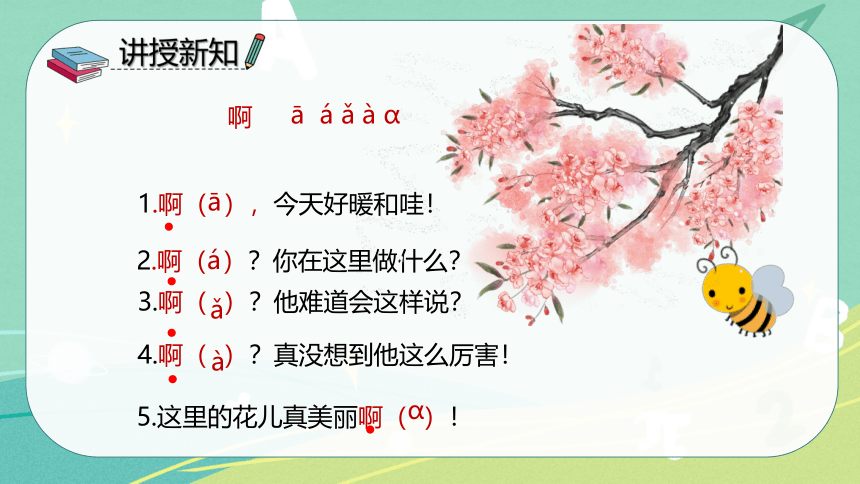 讲授新知

啊　ā á ǎ à α

1.啊（ā），今天好暖和哇！

2.啊（á）？你在这里做什么？

3.啊（ǎ）？他难道会这样说？

4.啊（à）？真没想到他这么厉害！

5.这里的花儿真美丽啊（α）！